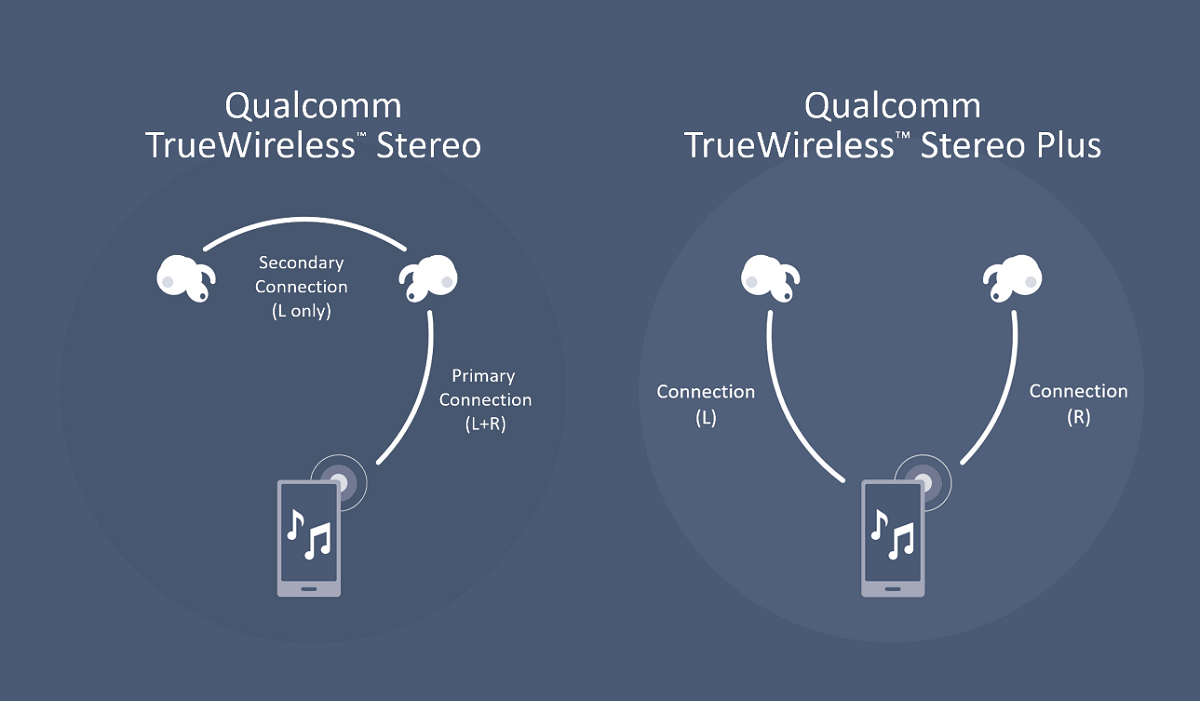 Qualcomm TrueWireless™ Stereo

Secondary Connection (L only)

Primary Connection (L+R)

Qualcomm TrueWireless™ Stereo Plus

Connection (L)

Connection (R)